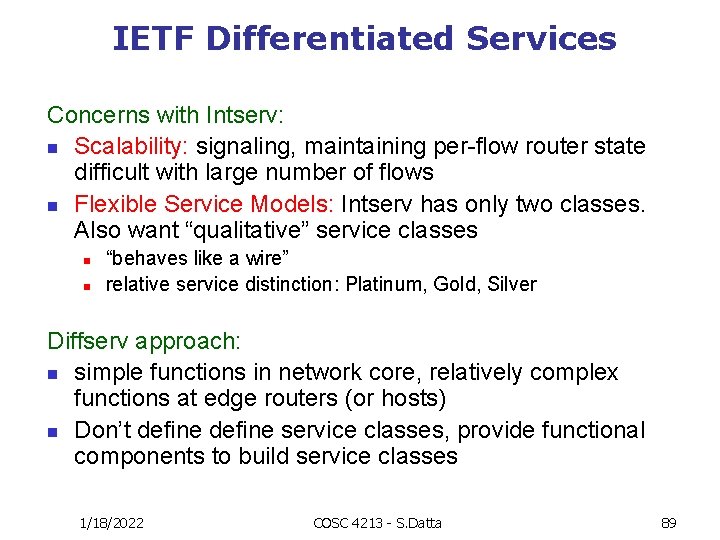 IETF Differentiated Services

Concerns with Intserv:

- Scalability: signaling, maintaining per-flow router state difficult with large number of flows
- Flexible Service Models: Intserv has only two classes. Also want “qualitative” service classes
  - “behaves like a wire”
  - relative service distinction: Platinum, Gold, Silver

Diffserv approach:

- simple functions in network core, relatively complex functions at edge routers (or hosts)
- Don’t define define service classes, provide functional components to build service classes

1/18/2022 COSC 4213 - S.Datta 89